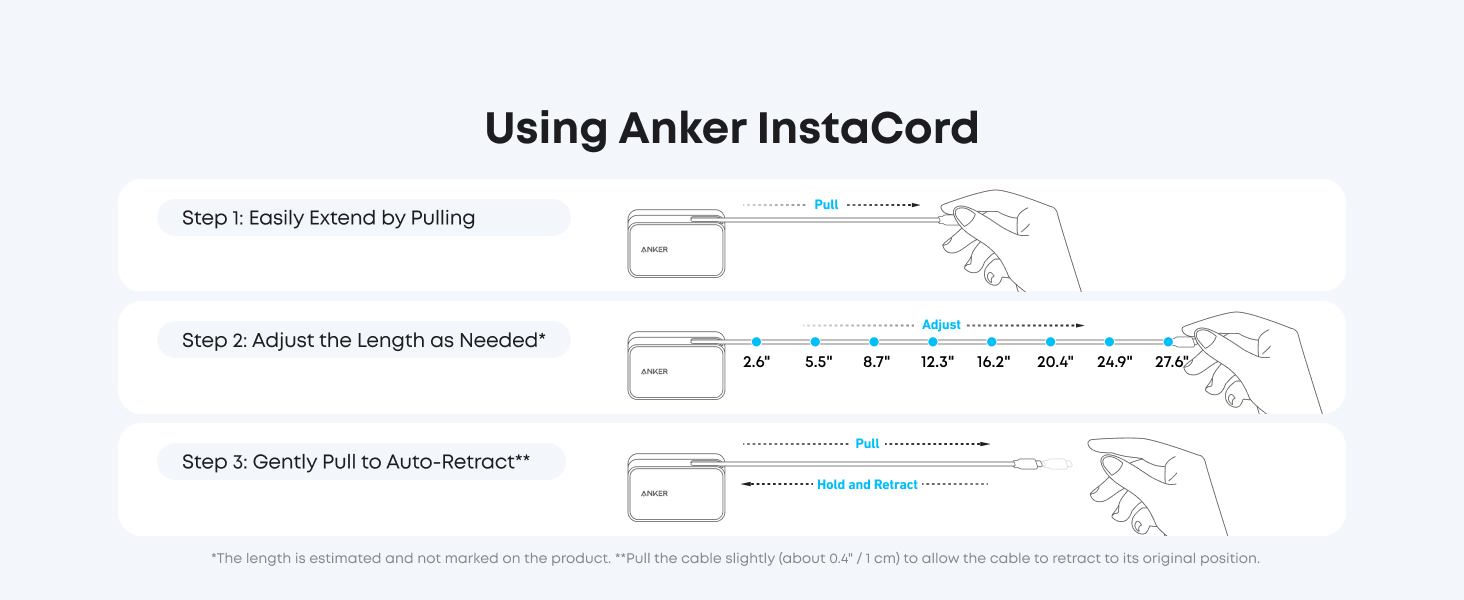 Using Anker InstaCord

Step 1: Easily Extend by Pulling

Pull

ANKER

Step 2: Adjust the Length as Needed*

Adjust

ANKER

2.6" 5.5" 8.7" 12.3" 16.2" 20.4" 24.9" 27.6"

Step 3: Gently Pull to Auto-Retract**

Pull

Hold and Retract

ANKER

*The length is estimated and not marked on the product. **Pull the cable slightly (about 0.4" / 1 cm) to allow the cable to retract to its original position.